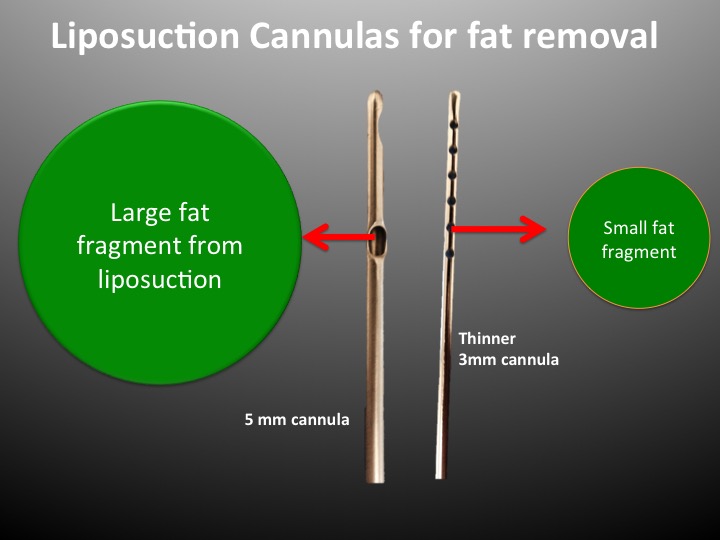 Liposuction Cannulas for fat removal

Large fat fragment from liposuction

Small fat fragment

Thinner 3mm cannula

5 mm cannula